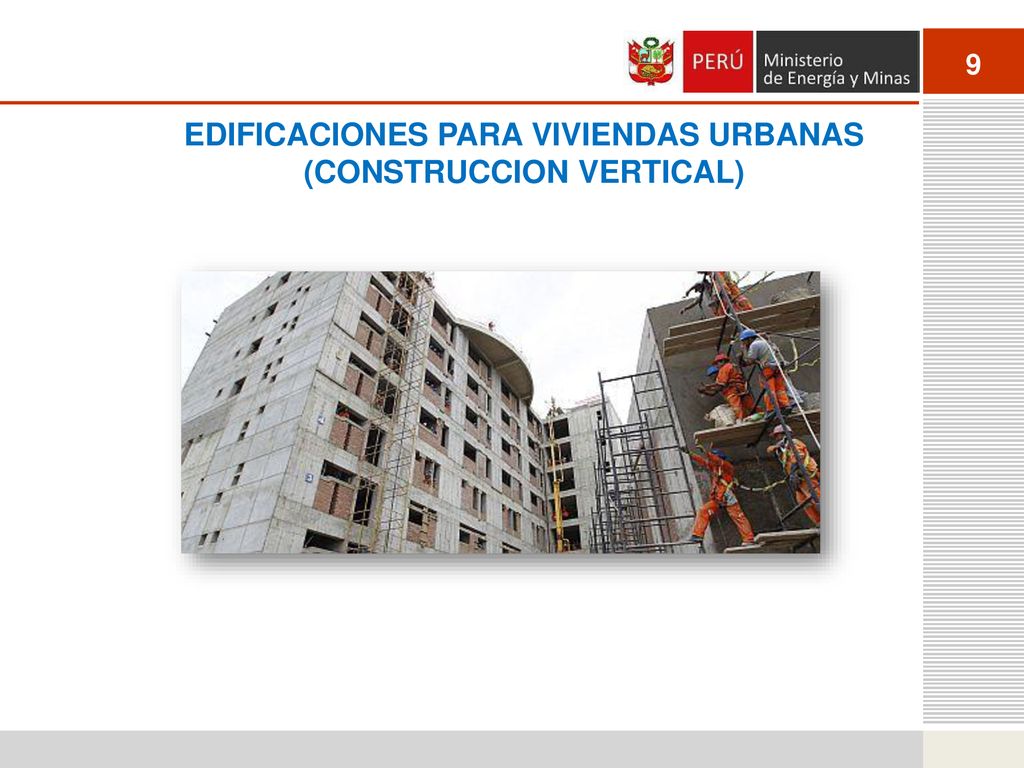 PERÚ Ministerio de Energía y Minas

9

EDIFICACIONES PARA VIVIENDAS URBANAS (CONSTRUCCION VERTICAL)